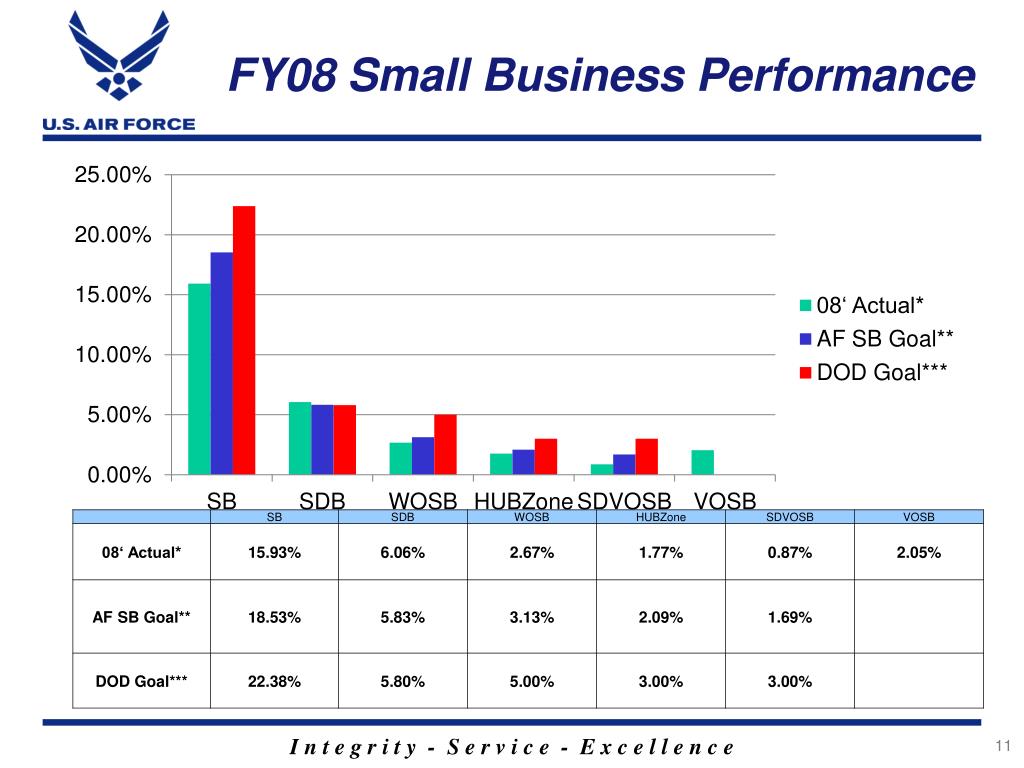 U.S. AIR FORCE

FY08 Small Business Performance

25.00%
20.00%
15.00%
10.00%
5.00%
0.00%

SB SDB WOSB HUBZone SDVOSB VOSB

08‘ Actual*
AF SB Goal**
DOD Goal***

| | SB | SDB | WOSB | HUBZone | SDVOSB | VOSB |
|---|---|---|---|---|---|---|
| 08‘ Actual* | 15.93% | 6.06% | 2.67% | 1.77% | 0.87% | 2.05% |
| AF SB Goal** | 18.53% | 5.83% | 3.13% | 2.09% | 1.69% | |
| DOD Goal*** | 22.38% | 5.80% | 5.00% | 3.00% | 3.00% | |

Integrity - Service - Excellence

11